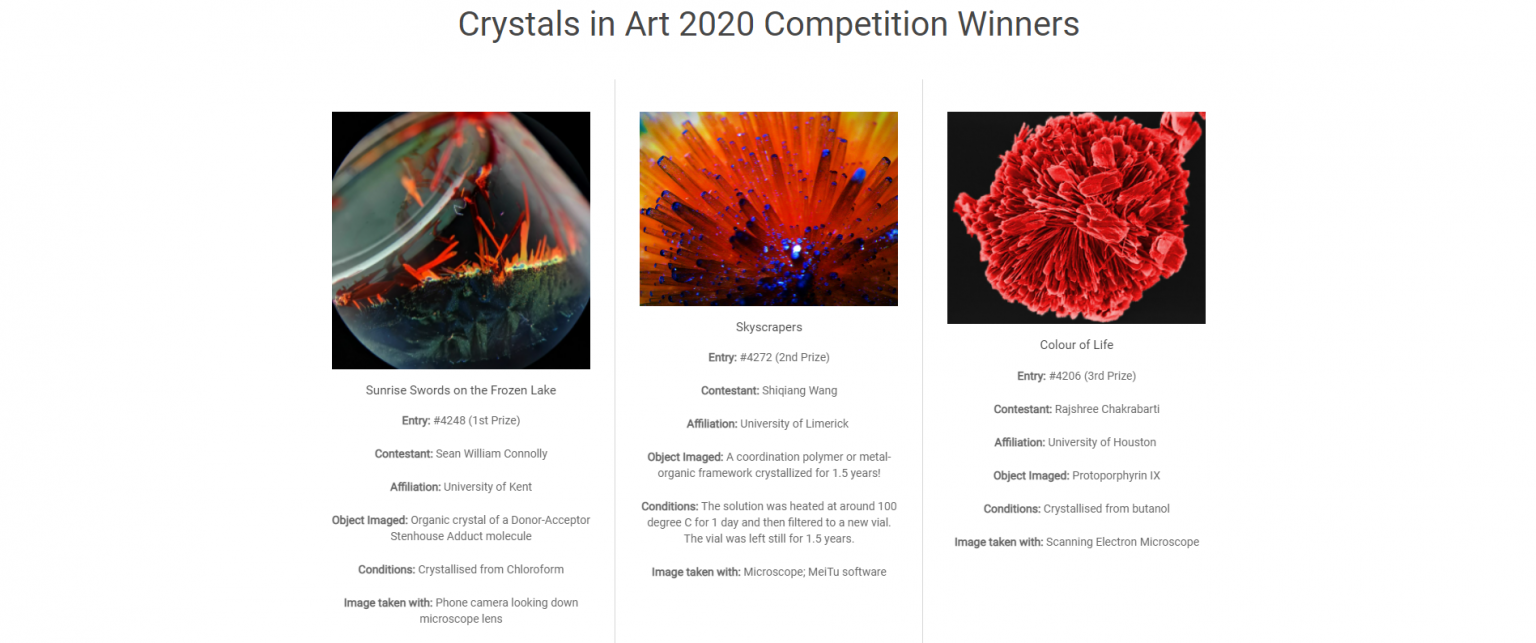 Crystals in Art 2020 Competition Winners

Sunrise Swords on the Frozen Lake

Entry: #4248 (1st Prize)

Contestant: Sean William Connolly

Affiliation: University of Kent

Object Imaged: Organic crystal of a Donor-Acceptor Stenhouse Adduct molecule

Conditions: Crystallised from Chloroform

Image taken with: Phone camera looking down microscope lens

Skyscrapers

Entry: #4272 (2nd Prize)

Contestant: Shiqiang Wang

Affiliation: University of Limerick

Object Imaged: A coordination polymer or metal-organic framework crystallized for 1.5 years!

Conditions: The solution was heated at around 100 degree C for 1 day and then filtered to a new vial. The vial was left still for 1.5 years.

Image taken with: Microscope; MeiTu software

Colour of Life

Entry: #4206 (3rd Prize)

Contestant: Rajshree Chakrabarti

Affiliation: University of Houston

Object Imaged: Protoporphyrin IX

Conditions: Crystallised from butanol

Image taken with: Scanning Electron Microscope